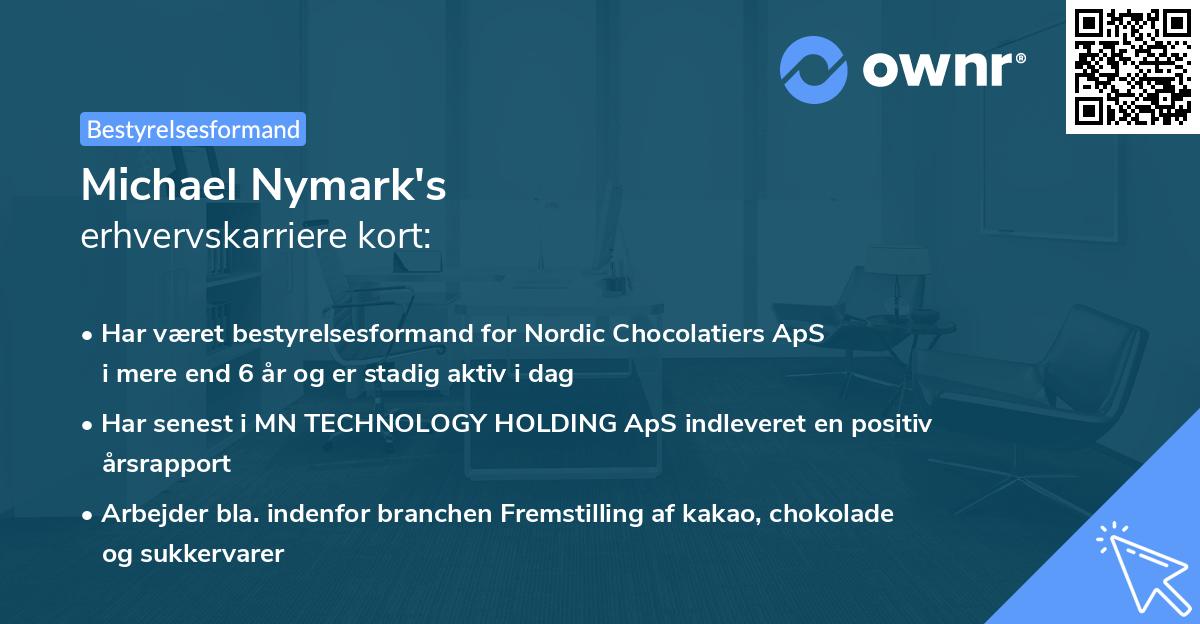 ownr®

Bestyrelsesformand

Michael Nymark's
erhvervskarriere kort:

• Har været bestyrelsesformand for Nordic Chocolatiers ApS i mere end 6 år og er stadig aktiv i dag
• Har senest i MN TECHNOLOGY HOLDING ApS indleveret en positiv årsrapport
• Arbejder bla. indenfor branchen Fremstilling af kakao, chokolade og sukkervarer